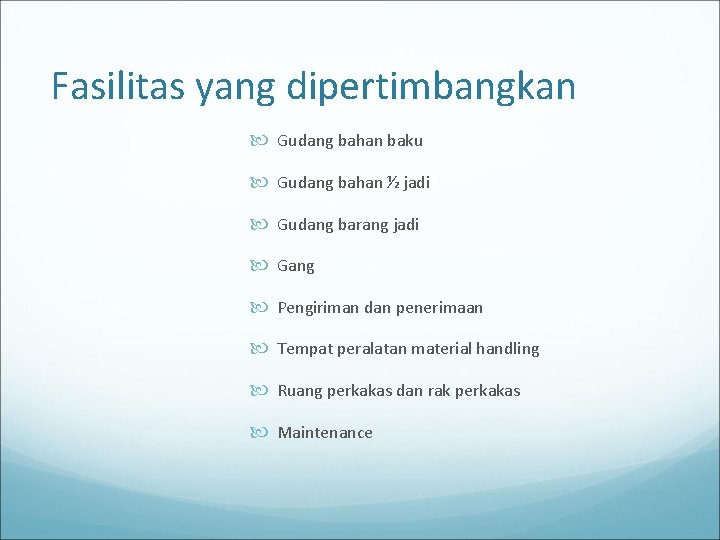 Fasilitas yang dipertimbangkan

Gudang bahan baku

Gudang bahan ½ jadi

Gudang barang jadi

Gang

Pengiriman dan penerimaan

Tempat peralatan material handling

Ruang perkakas dan rak perkakas

Maintenance